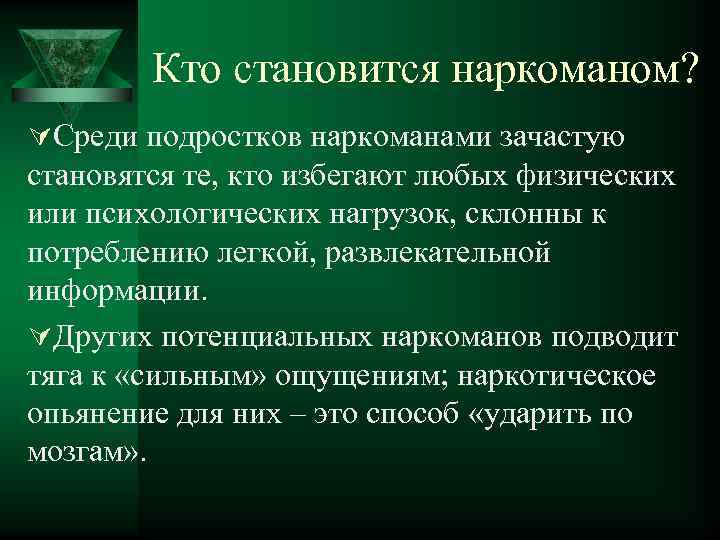 Кто становится наркоманом?

Среди подростков наркоманами зачастую становятся те, кто избегают любых физических или психологических нагрузок, склонны к потреблению легкой, развлекательной информации.

Других потенциальных наркоманов подводит тяга к «сильным» ощущениям; наркотическое опьянение для них – это способ «ударить по мозгам».